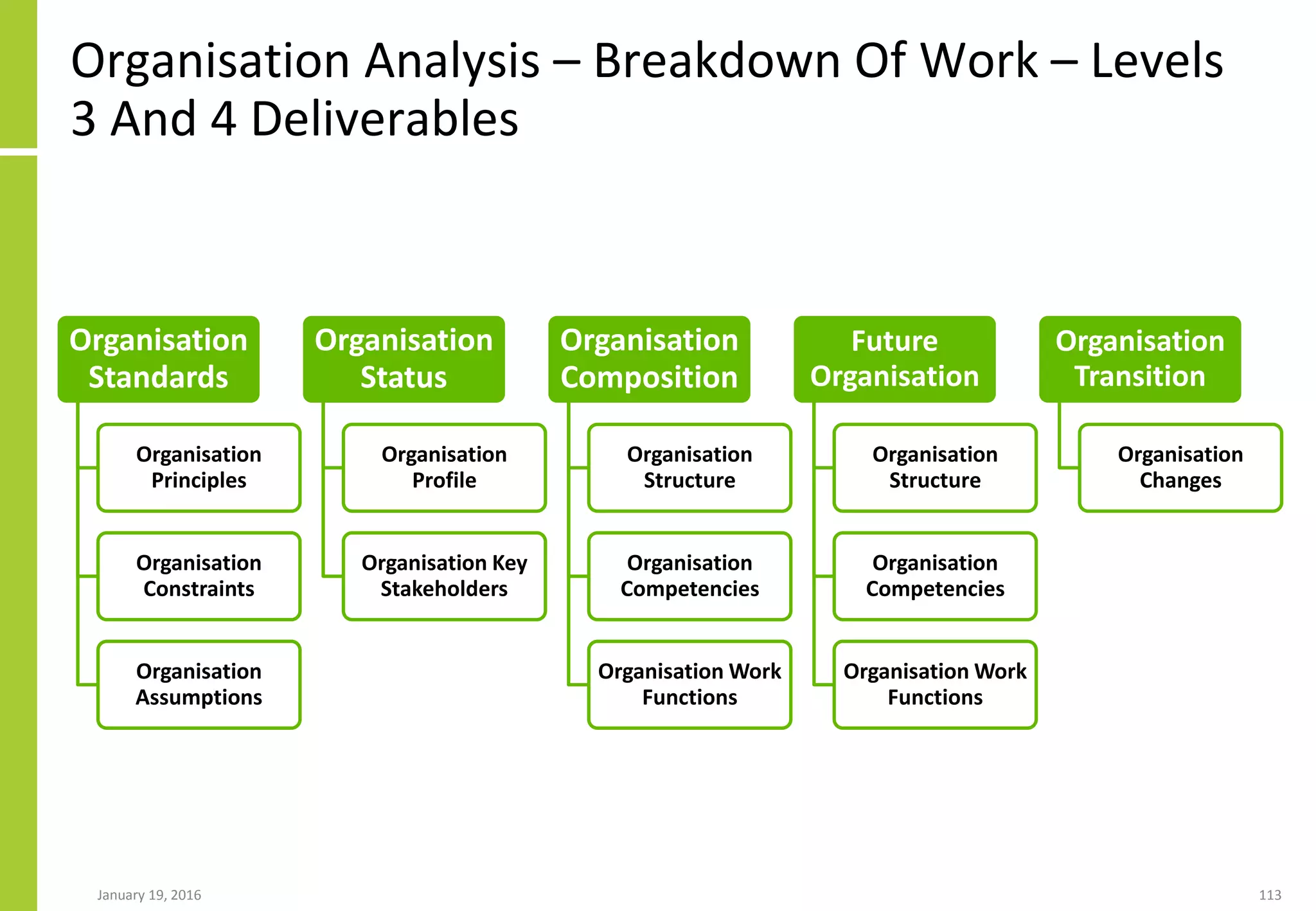 Organisation Analysis – Breakdown Of Work – Levels 3 And 4 Deliverables

Organisation Standards

Organisation Principles

Organisation Constraints

Organisation Assumptions

Organisation Status

Organisation Profile

Organisation Key Stakeholders

Organisation Composition

Organisation Structure

Organisation Competencies

Organisation Work Functions

Future Organisation

Organisation Structure

Organisation Competencies

Organisation Work Functions

Organisation Transition

Organisation Changes

January 19, 2016

113